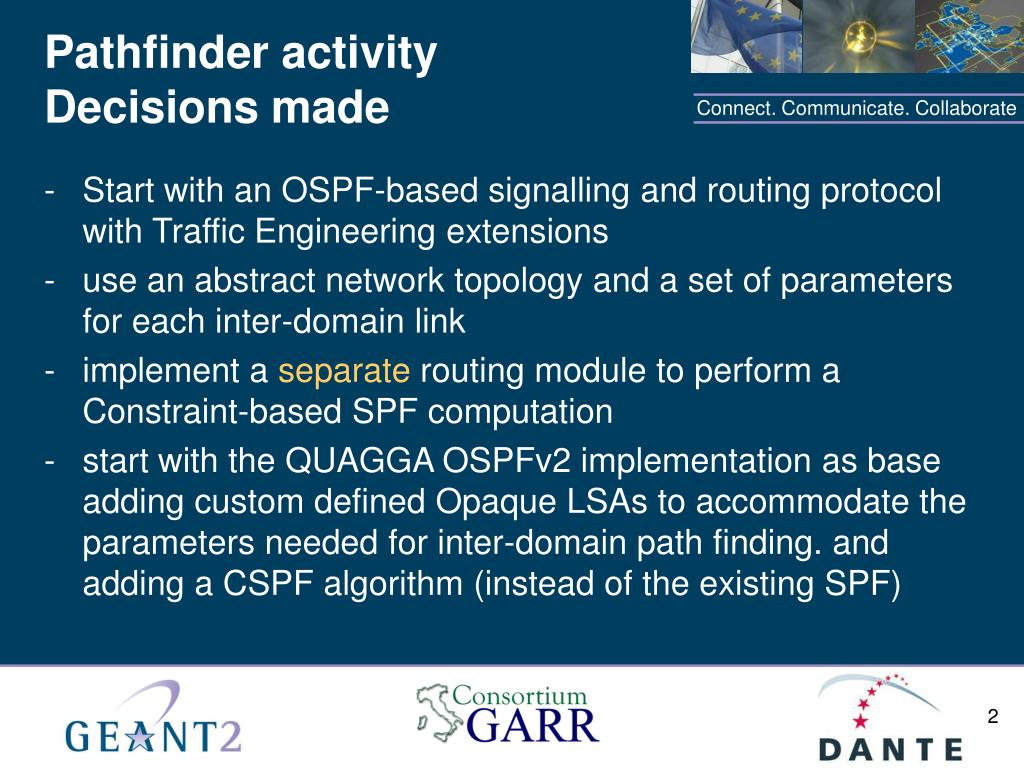 Pathfinder activity
Decisions made

Connect. Communicate. Collaborate

- Start with an OSPF-based signalling and routing protocol with Traffic Engineering extensions
- use an abstract network topology and a set of parameters for each inter-domain link
- implement a separate routing module to perform a Constraint-based SPF computation
- start with the QUAGGA OSPFv2 implementation as base adding custom defined Opaque LSAs to accommodate the parameters needed for inter-domain path finding. and adding a CSPF algorithm (instead of the existing SPF)

GEANT2

Consortium GARR

DANTE

2